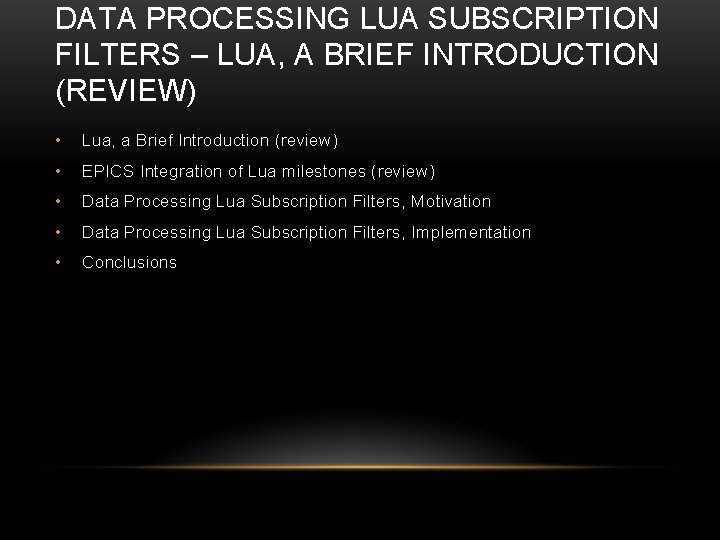 DATA PROCESSING LUA SUBSCRIPTION FILTERS – LUA, A BRIEF INTRODUCTION (REVIEW)

• Lua, a Brief Introduction (review)
• EPICS Integration of Lua milestones (review)
• Data Processing Lua Subscription Filters, Motivation
• Data Processing Lua Subscription Filters, Implementation
• Conclusions